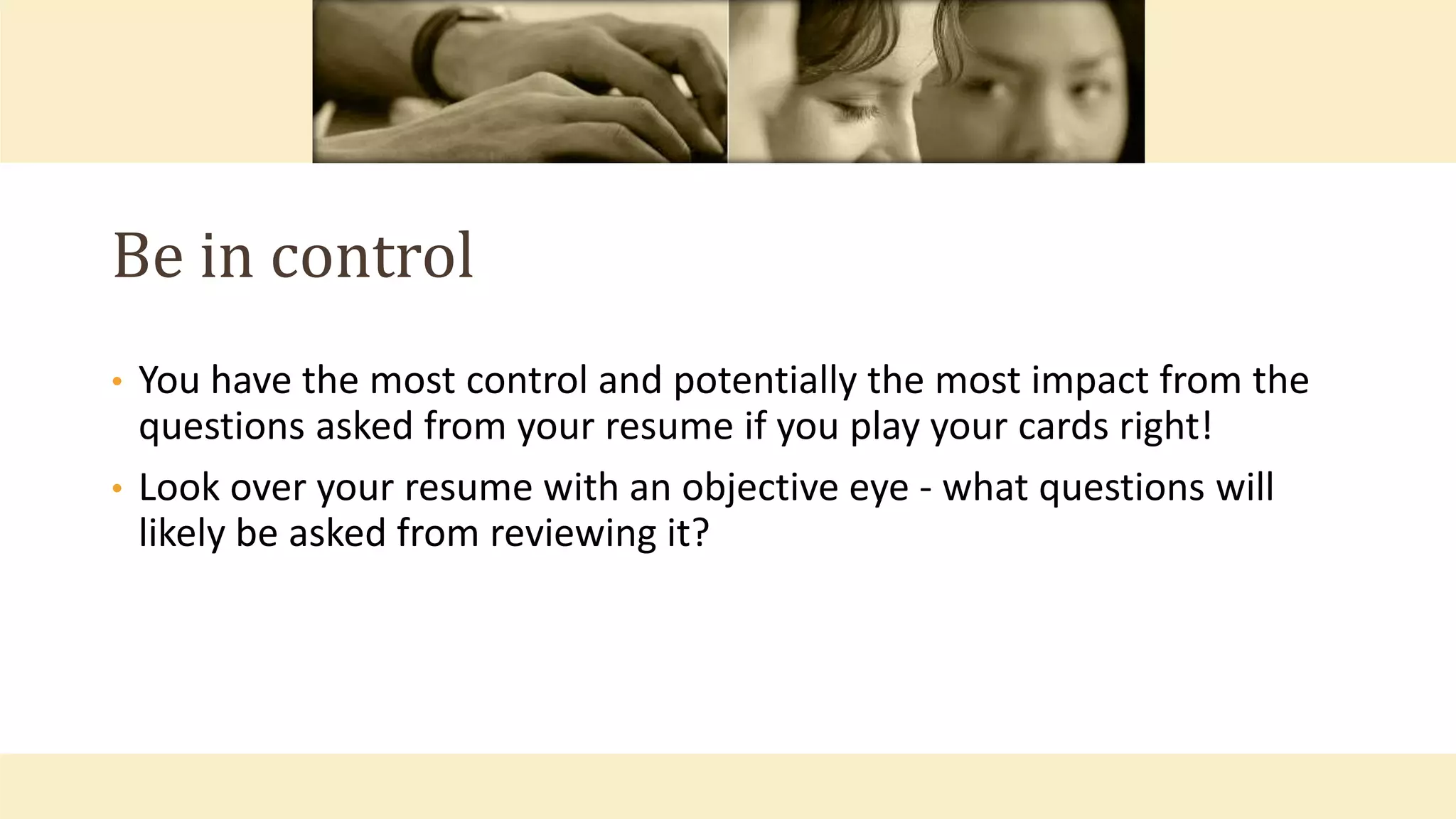 Be in control

• You have the most control and potentially the most impact from the questions asked from your resume if you play your cards right!

• Look over your resume with an objective eye - what questions will likely be asked from reviewing it?